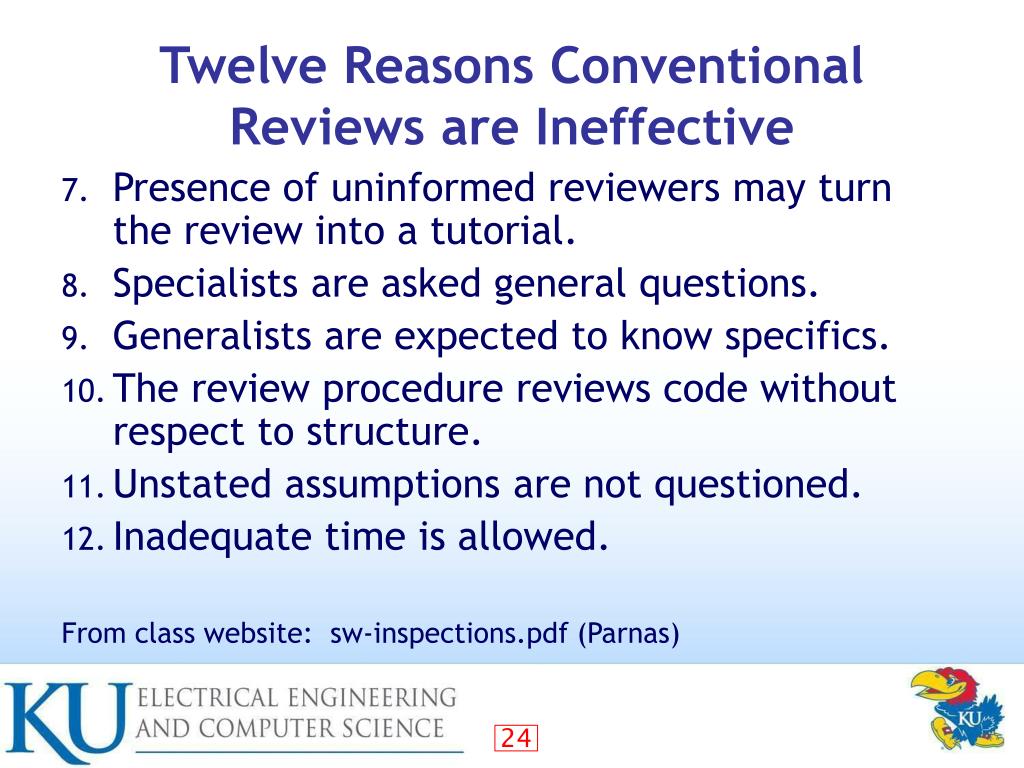 Twelve Reasons Conventional Reviews are Ineffective

7. Presence of uninformed reviewers may turn the review into a tutorial.
8. Specialists are asked general questions.
9. Generalists are expected to know specifics.
10. The review procedure reviews code without respect to structure.
11. Unstated assumptions are not questioned.
12. Inadequate time is allowed.

From class website: sw-inspections.pdf (Parnas)

KU ELECTRICAL ENGINEERING AND COMPUTER SCIENCE

24

KU